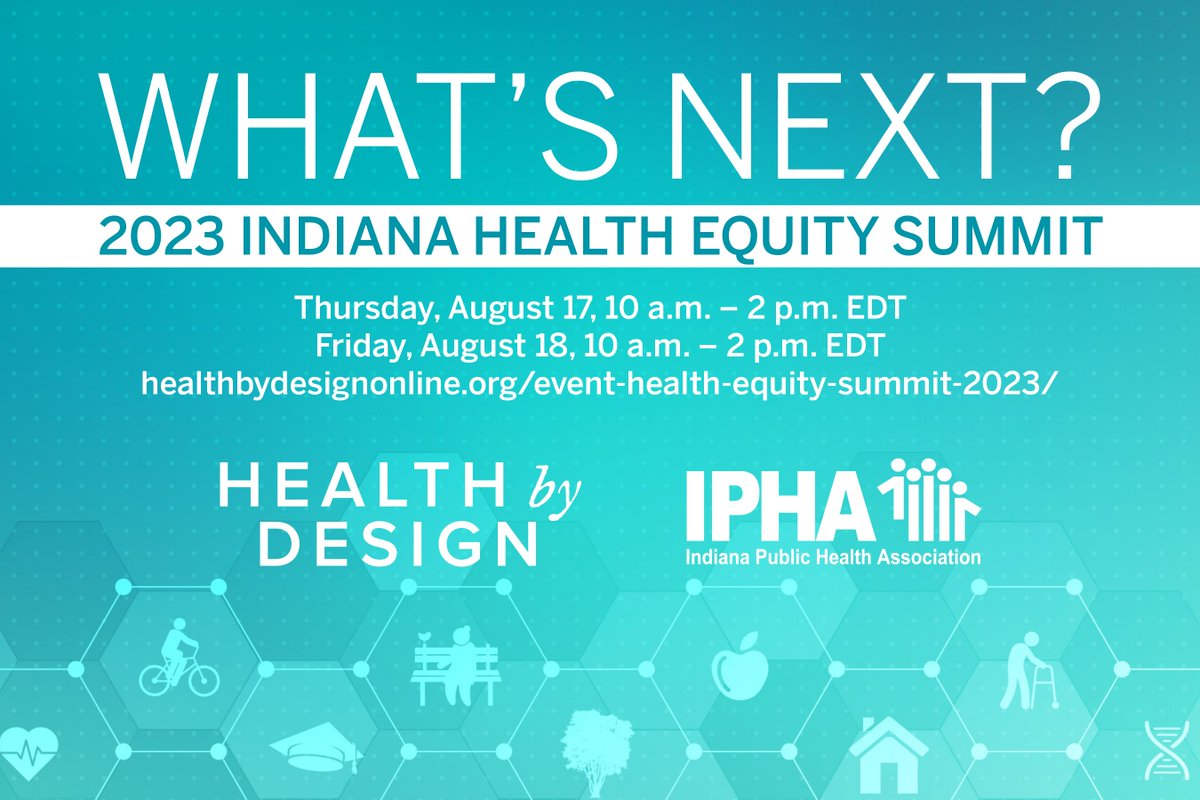 WHAT'S NEXT?

2023 INDIANA HEALTH EQUITY SUMMIT

Thursday, August 17, 10 a.m. – 2 p.m. EDT
Friday, August 18, 10 a.m. – 2 p.m. EDT
healthbydesignonline.org/event-health-equity-summit-2023/

HEALTH by DESIGN

IPHA
Indiana Public Health Association